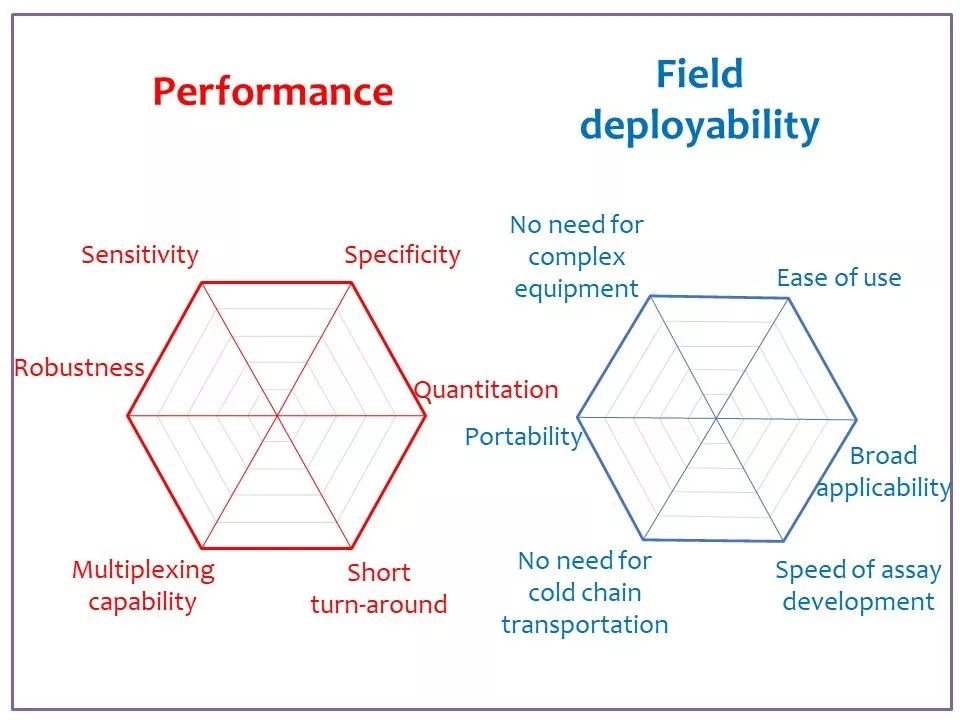 Performance

Sensitivity
Specificity
Robustness
Quantitation
Multiplexing capability
Short turn-around

Field deployability

No need for complex equipment
Ease of use
Portability
Broad applicability
No need for cold chain transportation
Speed of assay development